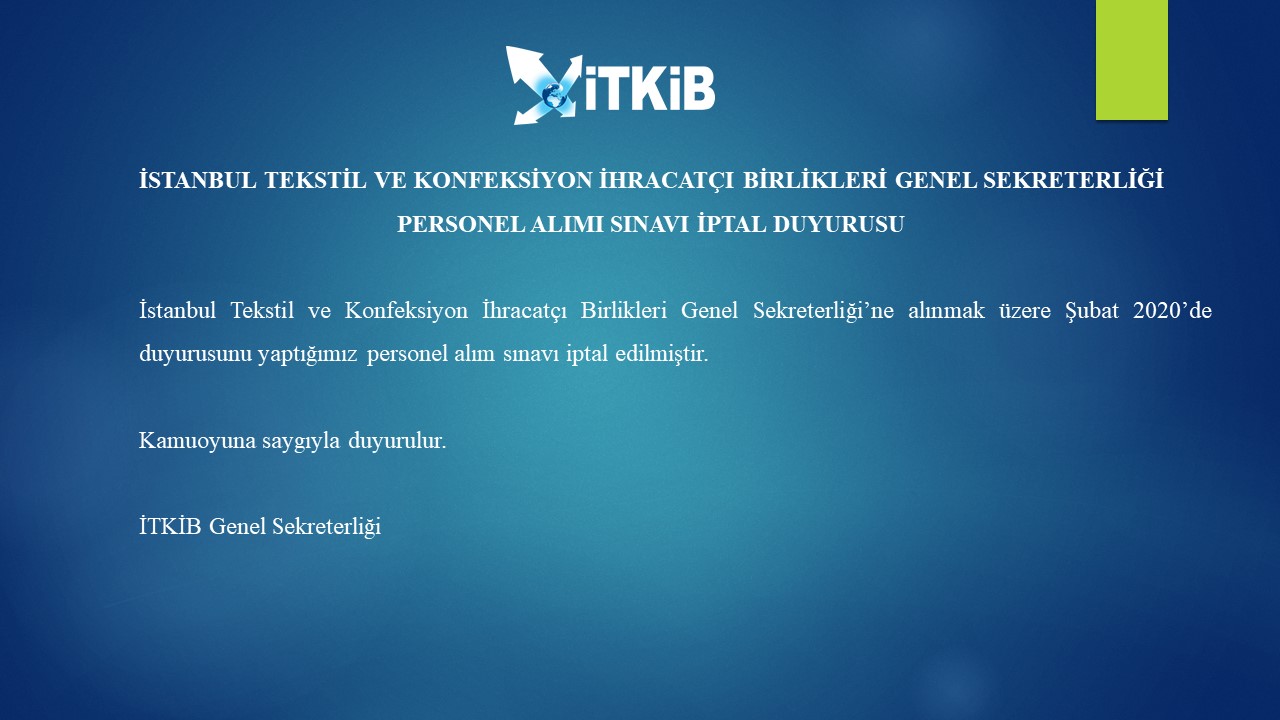 iTKiB

İSTANBUL TEKSTİL VE KONFEKSİYON İHRACATÇI BİRLİKLERİ GENEL SEKRETERLİĞİ
PERSONEL ALIMI SINAVI İPTAL DUYURUSU

İstanbul Tekstil ve Konfeksiyon İhracatçı Birlikleri Genel Sekreterliği’ne alınmak üzere Şubat 2020’de duyurusunu yaptığımız personel alım sınavı iptal edilmiştir.

Kamuoyuna saygıyla duyurulur.

İTKİB Genel Sekreterliği